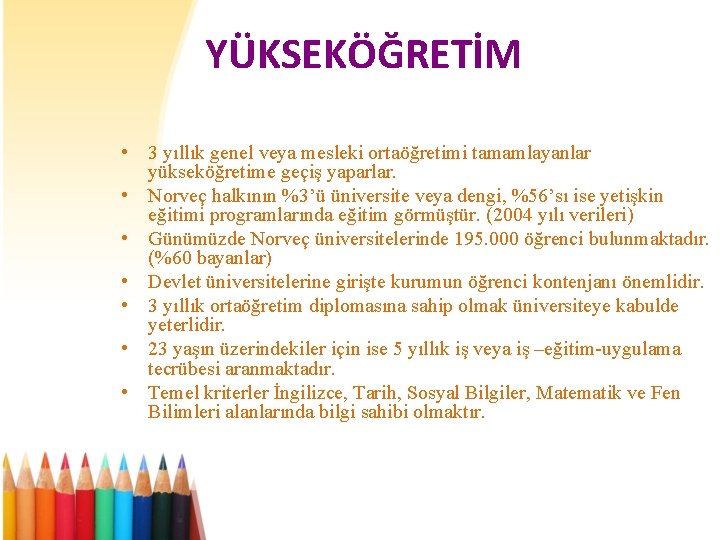 YÜKSEKÖĞRETİM

• 3 yıllık genel veya mesleki ortaöğretimi tamamlayanlar yükseköğretime geçiş yaparlar.
• Norveç halkının %3'ü üniversite veya dengi, %56'sı ise yetişkin eğitimi programlarında eğitim görmüştür. (2004 yılı verileri)
• Günümüzde Norveç üniversitelerinde 195.000 öğrenci bulunmaktadır. (%60 bayanlar)
• Devlet üniversitelerine girişte kurumun öğrenci kontenjanı önemlidir.
• 3 yıllık ortaöğretim diplomasına sahip olmak üniversiteye kabulde yeterlidir.
• 23 yaşın üzerindekiler için ise 5 yıllık iş veya iş –eğitim-uygulama tecrübesi aranmaktadır.
• Temel kriterler İngilizce, Tarih, Sosyal Bilgiler, Matematik ve Fen Bilimleri alanlarında bilgi sahibi olmaktır.